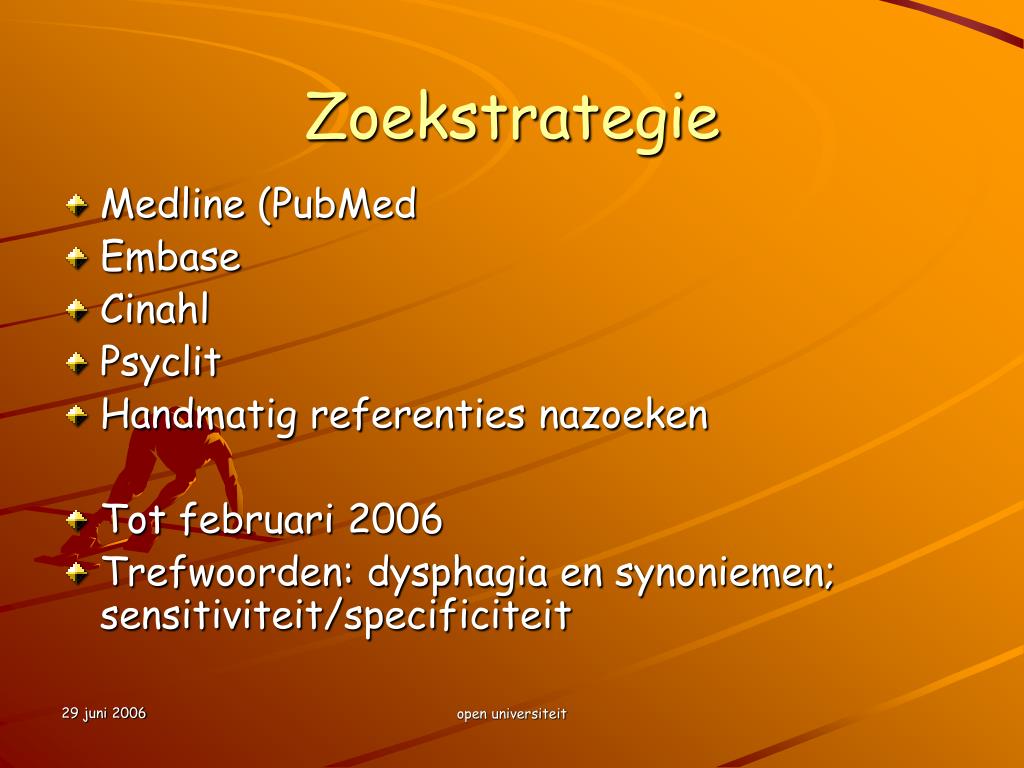 Zoekstrategie

Medline (PubMed
Embase
Cinahl
Psyclit
Handmatig referenties nazoeken

Tot februari 2006
Trefwoorden: dysphagia en synoniemen; sensitiviteit/specificiteit

29 juni 2006

open universiteit